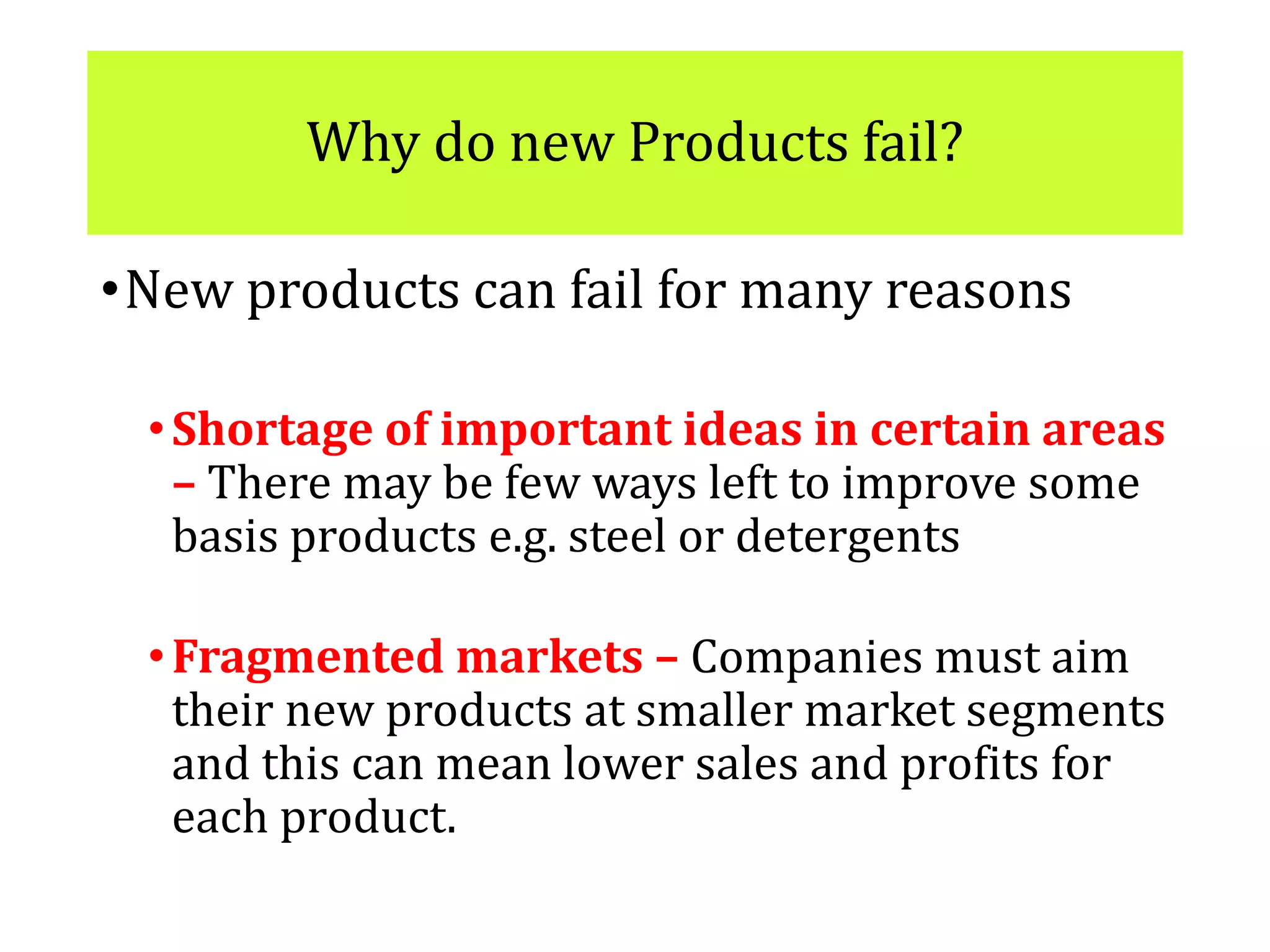 Why do new Products fail?

• New products can fail for many reasons

• Shortage of important ideas in certain areas – There may be few ways left to improve some basis products e.g. steel or detergents

• Fragmented markets – Companies must aim their new products at smaller market segments and this can mean lower sales and profits for each product.